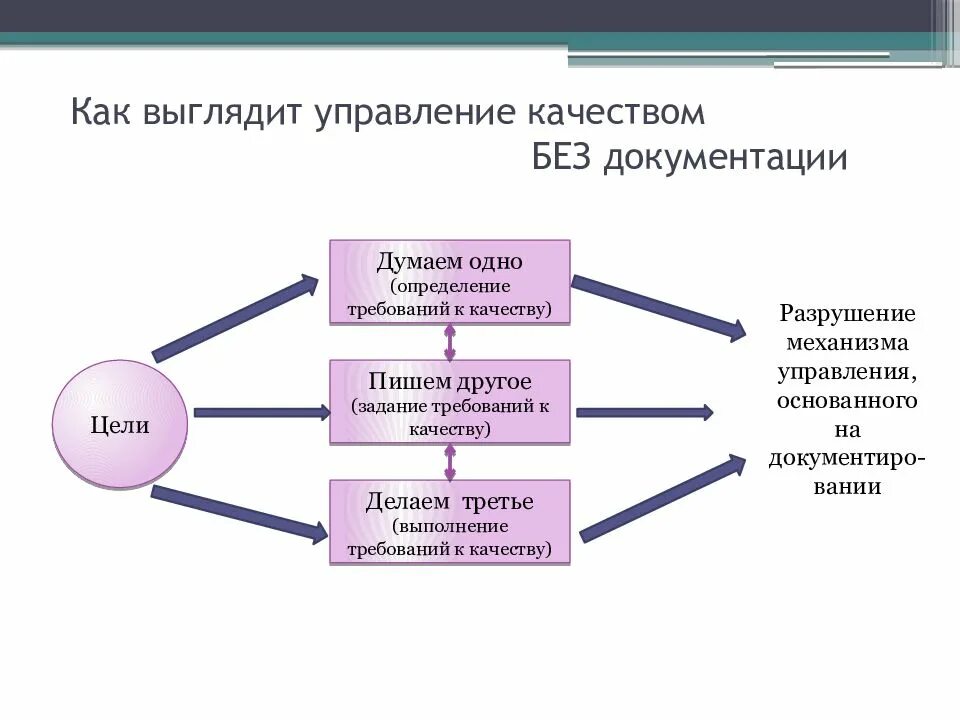 Как выглядит управление качеством БЕЗ документации

Цели

Думаем одно (определение требований к качеству)

Пишем другое (задание требований к качеству)

Делаем третье (выполнение требований к качеству)

Разрушение механизма управления, основанного на документировании